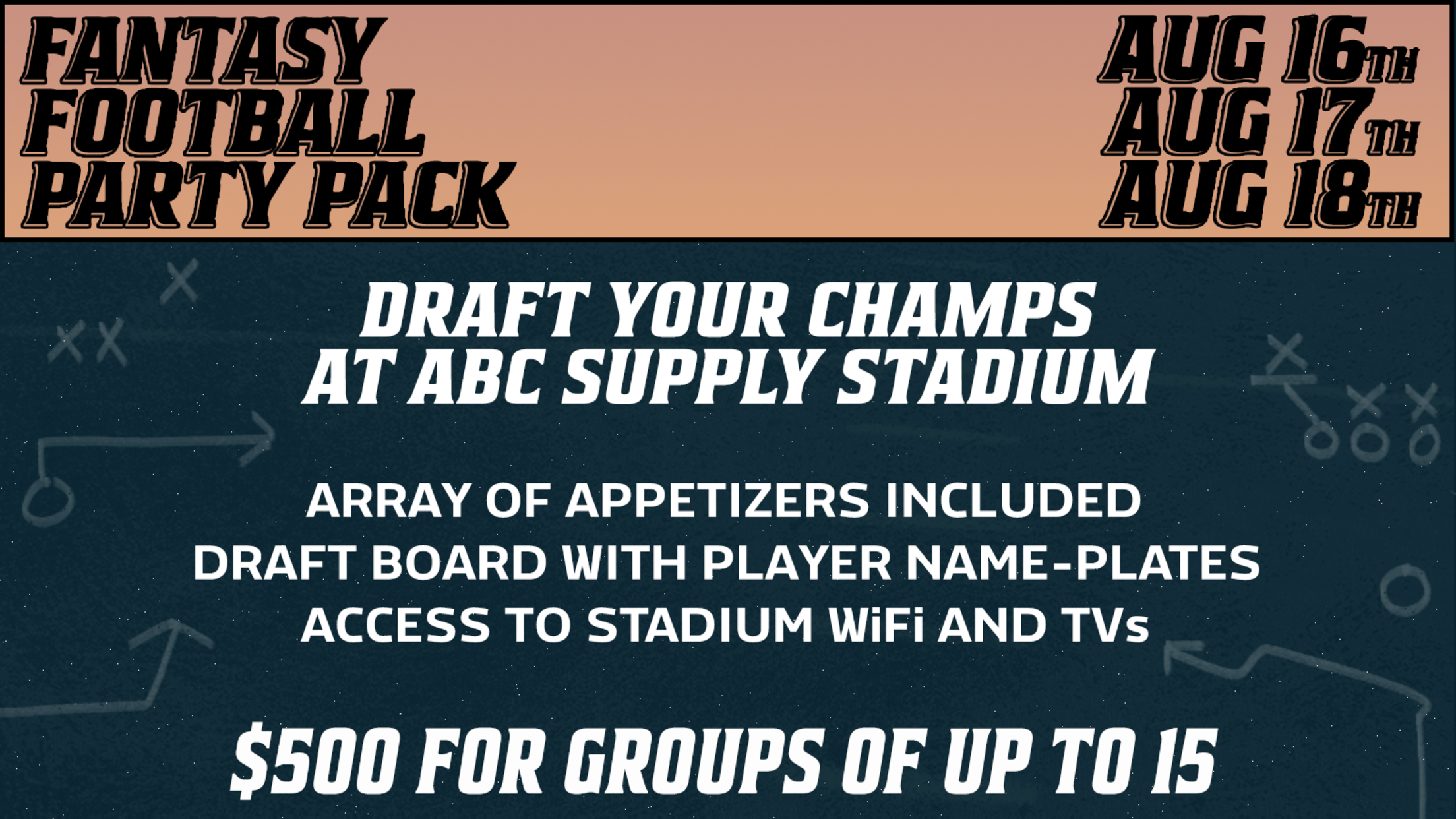 FANTASY FOOTBALL PARTY PACK

AUG 16TH
AUG 17TH
AUG 18TH

DRAFT YOUR CHAMPS AT ABC SUPPLY STADIUM

ARRAY OF APPETIZERS INCLUDED
DRAFT BOARD WITH PLAYER NAME-PLATES
ACCESS TO STADIUM WiFi AND TVs

$500 FOR GROUPS OF UP TO 15